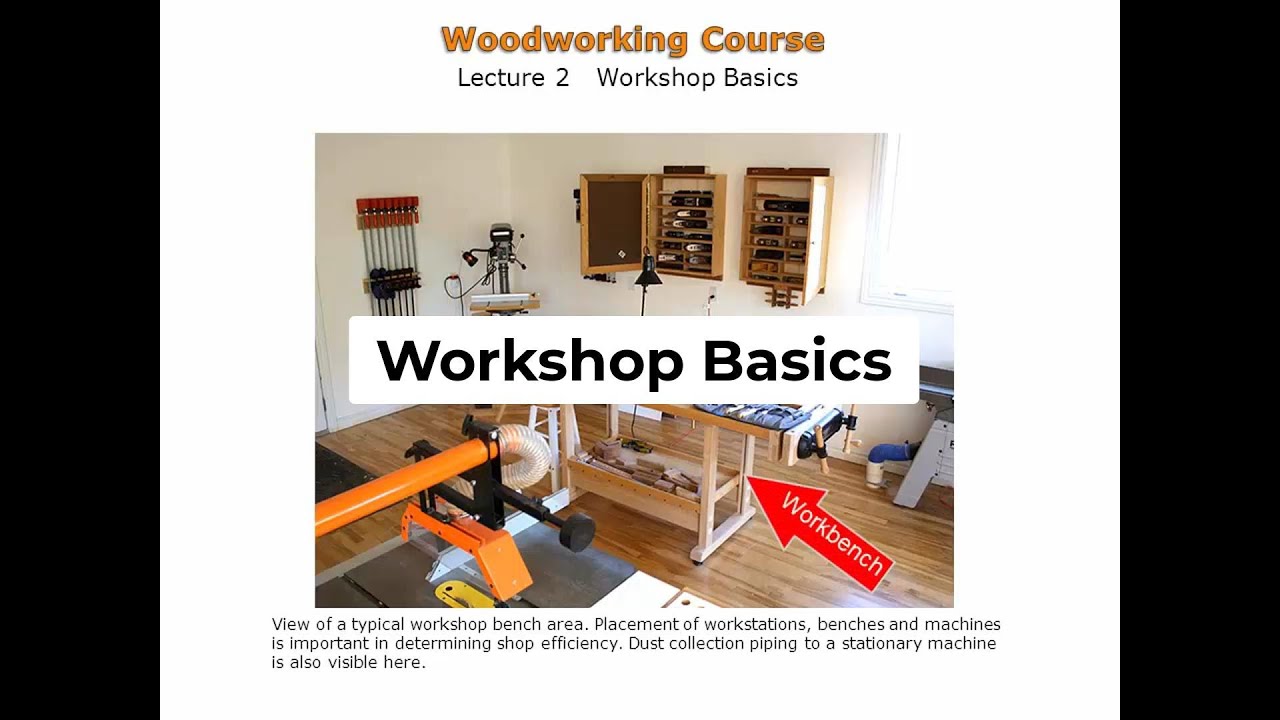 Woodworking Course
Lecture 2 Workshop Basics

Workshop Basics

Workbench

View of a typical workshop bench area. Placement of workstations, benches and machines is important in determining shop efficiency. Dust collection piping to a stationary machine is also visible here.